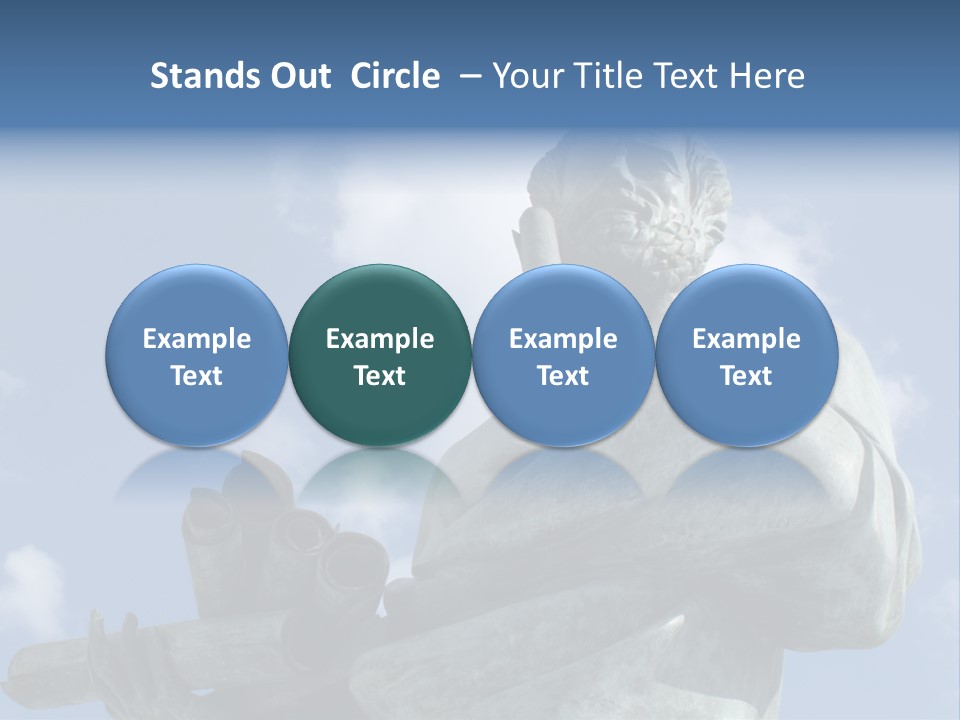 Stands Out Circle – Your Title Text Here

Example Text

Example Text

Example Text

Example Text